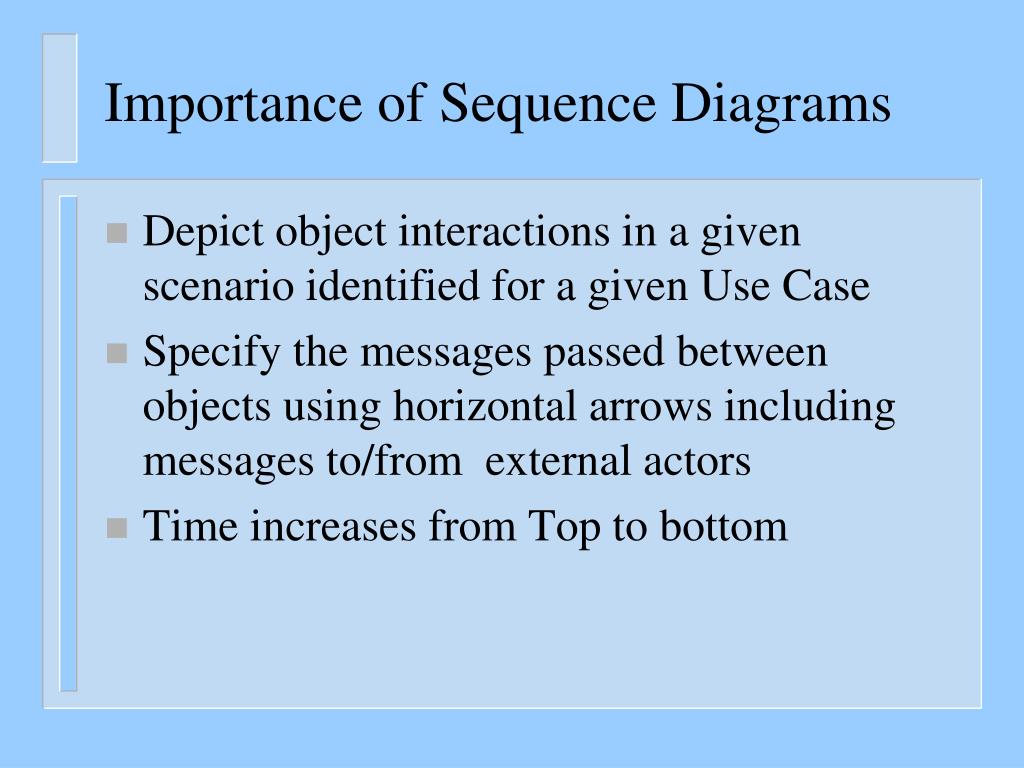 Importance of Sequence Diagrams

- Depict object interactions in a given scenario identified for a given Use Case
- Specify the messages passed between objects using horizontal arrows including messages to/from external actors
- Time increases from Top to bottom